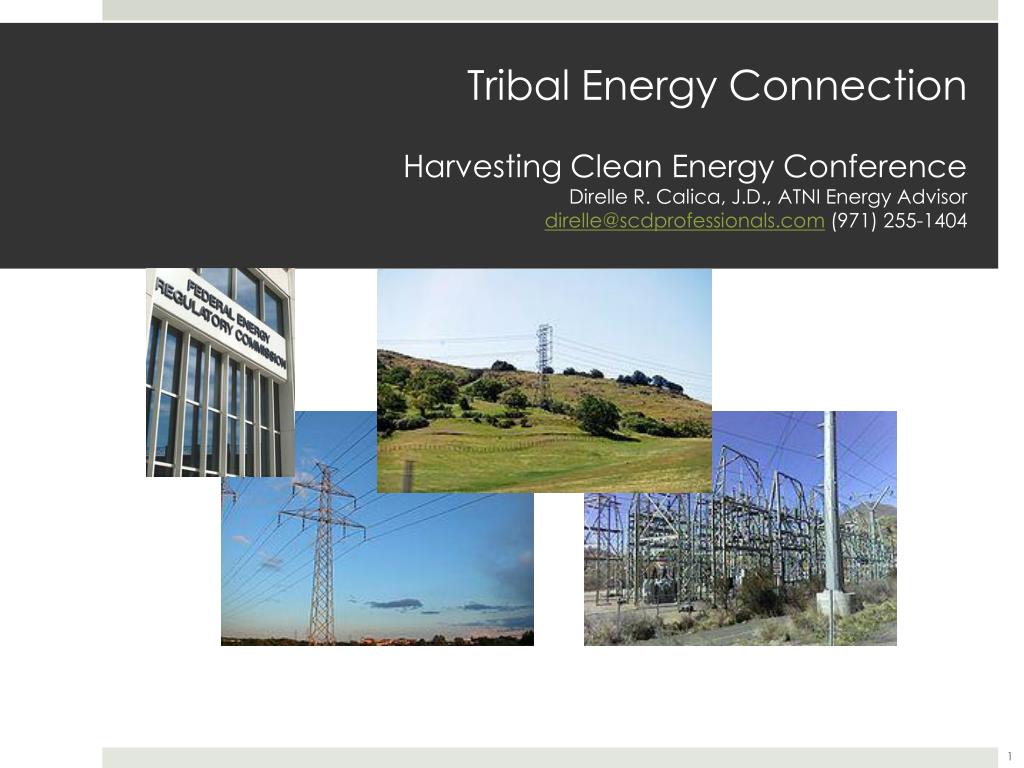 Tribal Energy Connection

Harvesting Clean Energy Conference
Direlle R. Calica, J.D., ATNI Energy Advisor
direlle@scdprofessionals.com (971) 255-1404

FEDERAL ENERGY REGULATORY COMMISSION

1